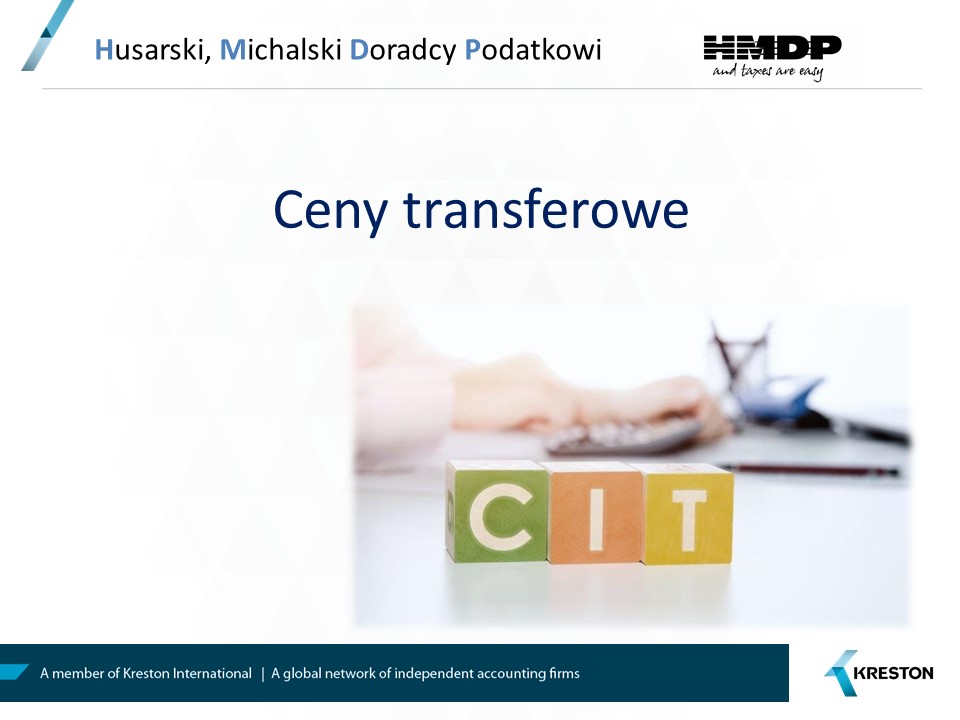 Husarski, Michalski Doradcy Podatkowi

HMDP
and taxes are easy

Ceny transferowe

CIT

A member of Kreston International | A global network of independent accounting firms

KRESTON